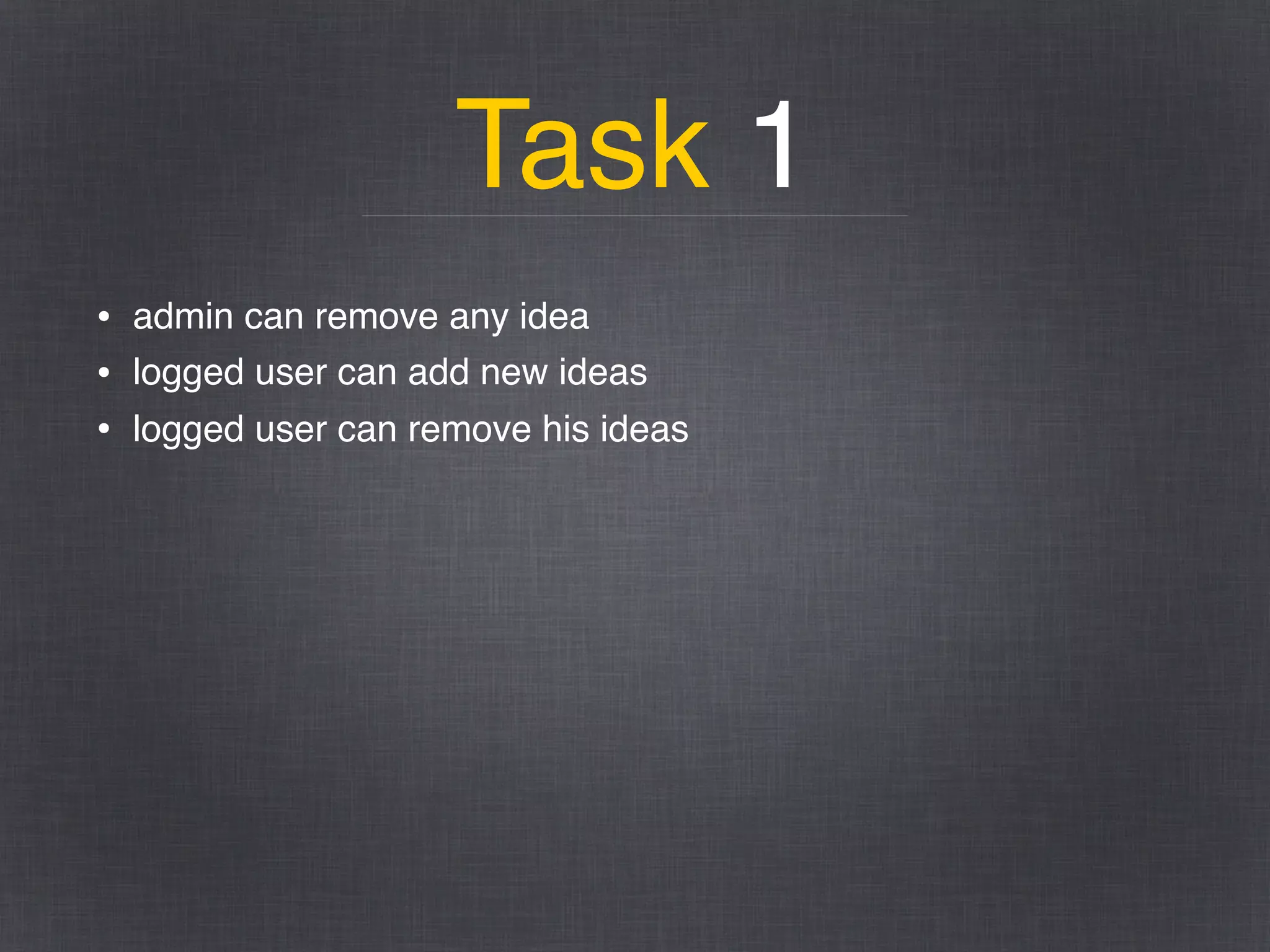 Task 1

• admin can remove any idea
• logged user can add new ideas
• logged user can remove his ideas